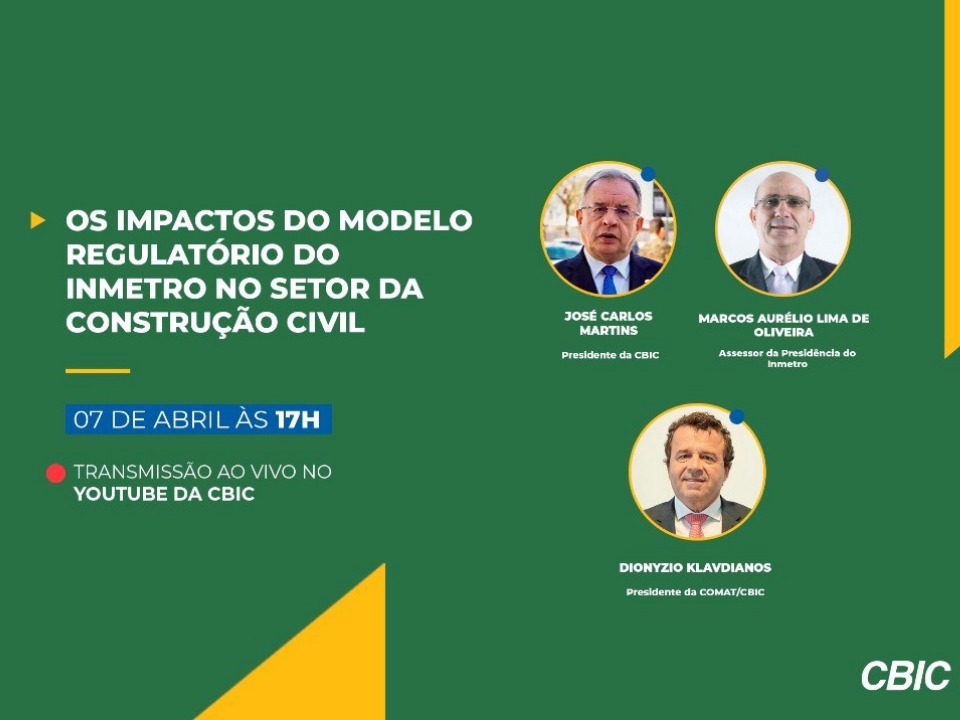 OS IMPACTOS DO MODELO REGULATÓRIO DO INMETRO NO SETOR DA CONSTRUÇÃO CIVIL

07 DE ABRIL ÀS 17H

TRANSMISSÃO AO VIVO NO YOUTUBE DA CBIC

JOSÉ CARLOS MARTINS
Presidente da CBIC

MARCOS AURÉLIO LIMA DE OLIVEIRA
Assessor da Presidência do Inmetro

DIONYZIO KLAVDIANOS
Presidente da COMAT/CBIC

CBIC